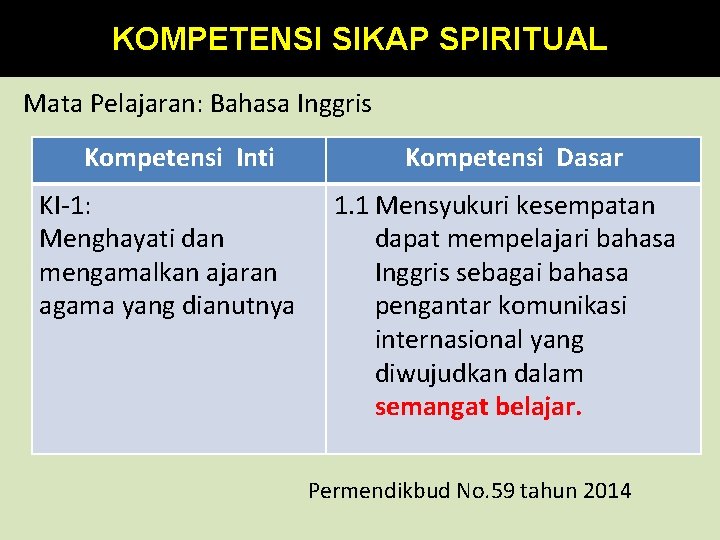 KOMPETENSI SIKAP SPIRITUAL

Mata Pelajaran: Bahasa Inggris

| Kompetensi Inti | Kompetensi Dasar |
|---|---|
| KI-1: Menghayati dan mengamalkan ajaran agama yang dianutnya | 1.1 Mensyukuri kesempatan dapat mempelajari bahasa Inggris sebagai bahasa pengantar komunikasi internasional yang diwujudkan dalam semangat belajar. |

Permendikbud No.59 tahun 2014